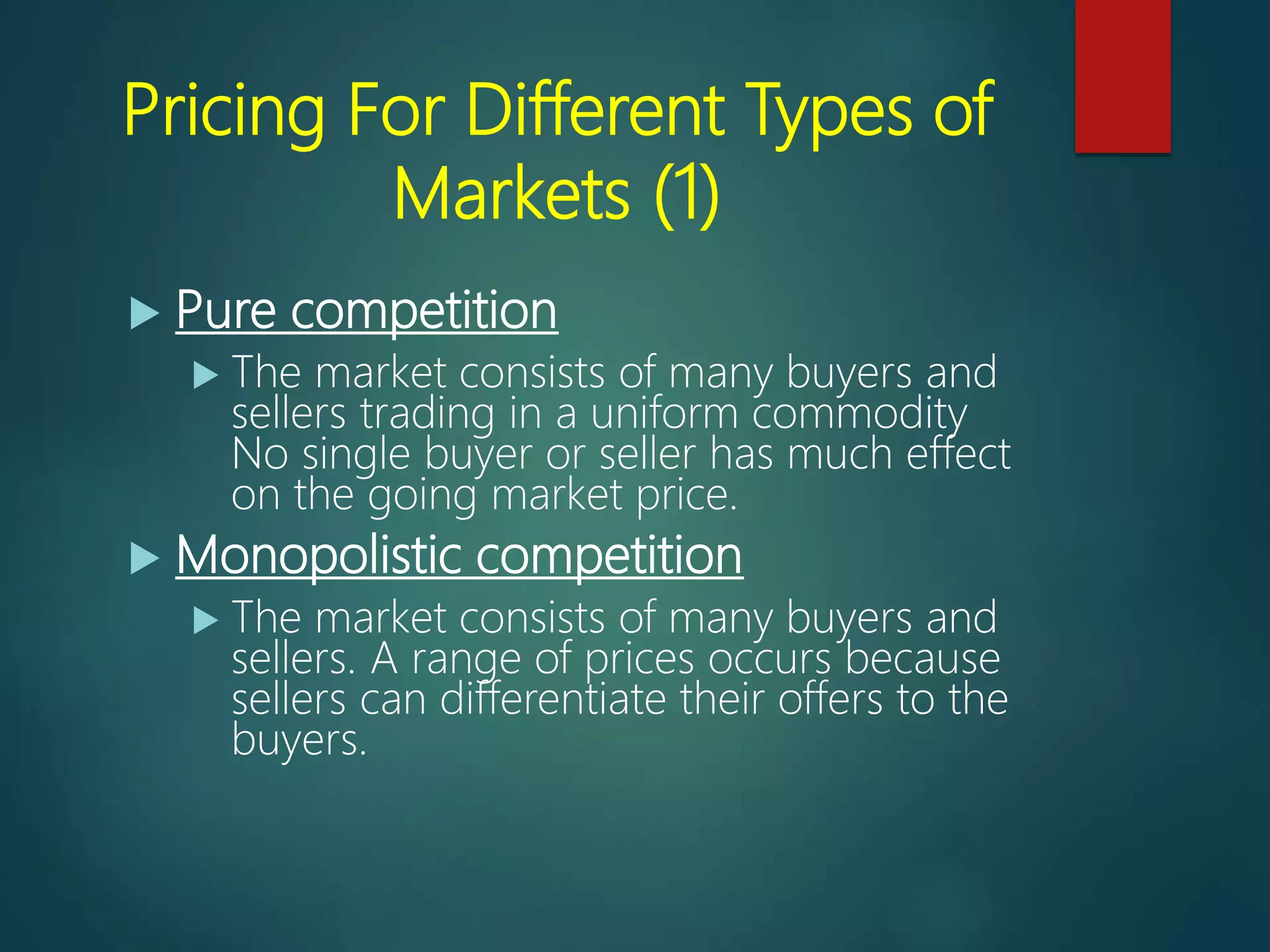 Pricing For Different Types of Markets (1)

Pure competition

The market consists of many buyers and sellers trading in a uniform commodity No single buyer or seller has much effect on the going market price.

Monopolistic competition

The market consists of many buyers and sellers. A range of prices occurs because sellers can differentiate their offers to the buyers.